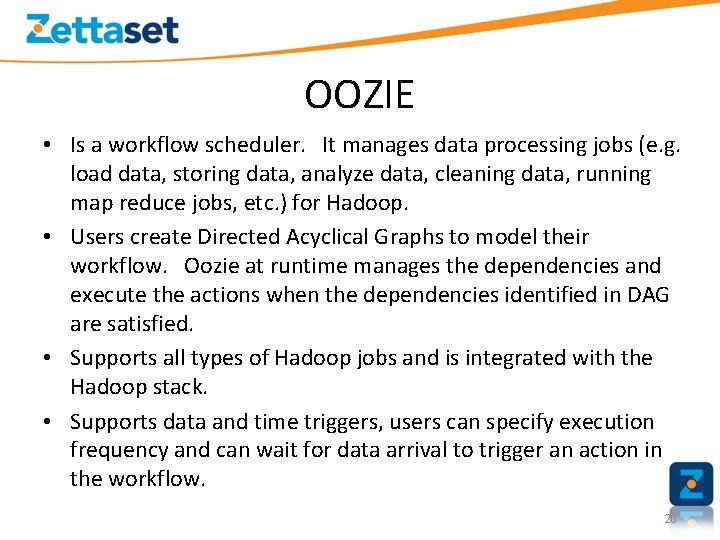 Zettaset

OOZIE

• Is a workflow scheduler. It manages data processing jobs (e.g. load data, storing data, analyze data, cleaning data, running map reduce jobs, etc.) for Hadoop.

• Users create Directed Acyclical Graphs to model their workflow. Oozie at runtime manages the dependencies and execute the actions when the dependencies identified in DAG are satisfied.

• Supports all types of Hadoop jobs and is integrated with the Hadoop stack.

• Supports data and time triggers, users can specify execution frequency and can wait for data arrival to trigger an action in the workflow.

20